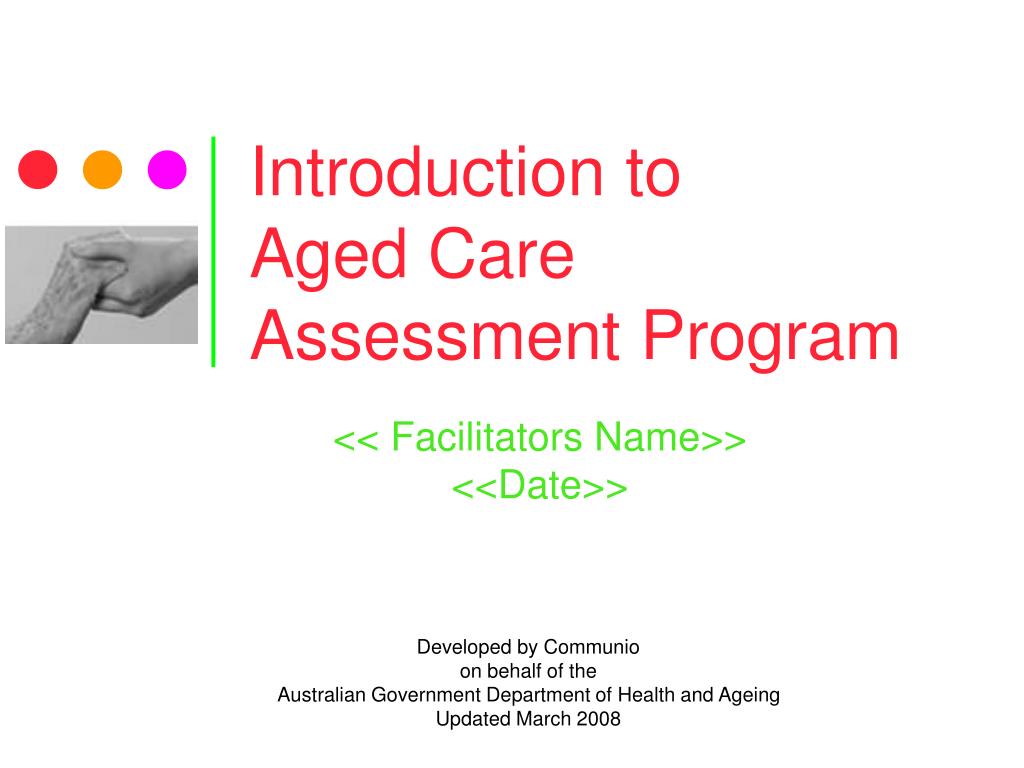 Introduction to Aged Care Assessment Program

<< Facilitators Name>>
<<Date>>

Developed by Communio
on behalf of the
Australian Government Department of Health and Ageing
Updated March 2008